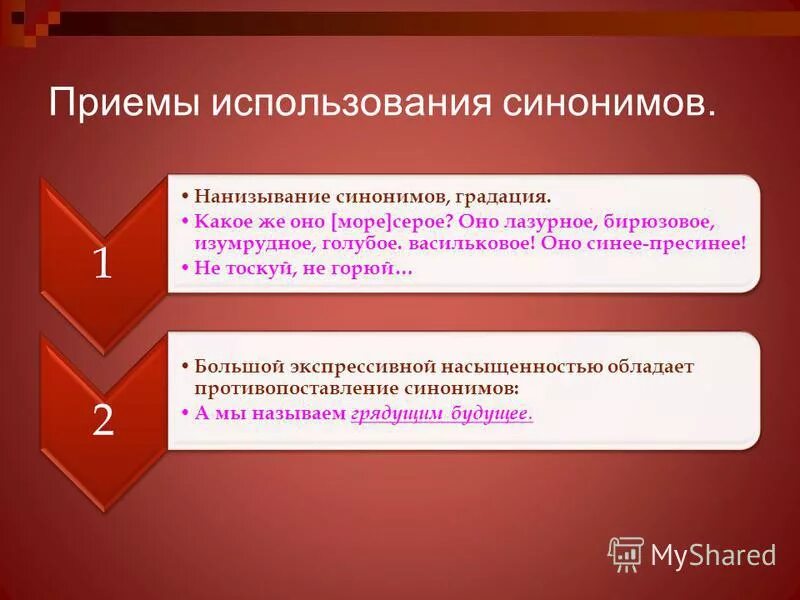 Приемы использования синонимов.

1

• Нанизывание синонимов, градация.
• Какое же оно [море]серое? Оно лазурное, бирюзовое, изумрудное, голубое. васильковое! Оно синее-пресинее!
• Не тоскуй, не горюй…

2

• Большой экспрессивной насыщенностью обладает противопоставление синонимов:
• А мы называем грядущим будущее.

MyShared